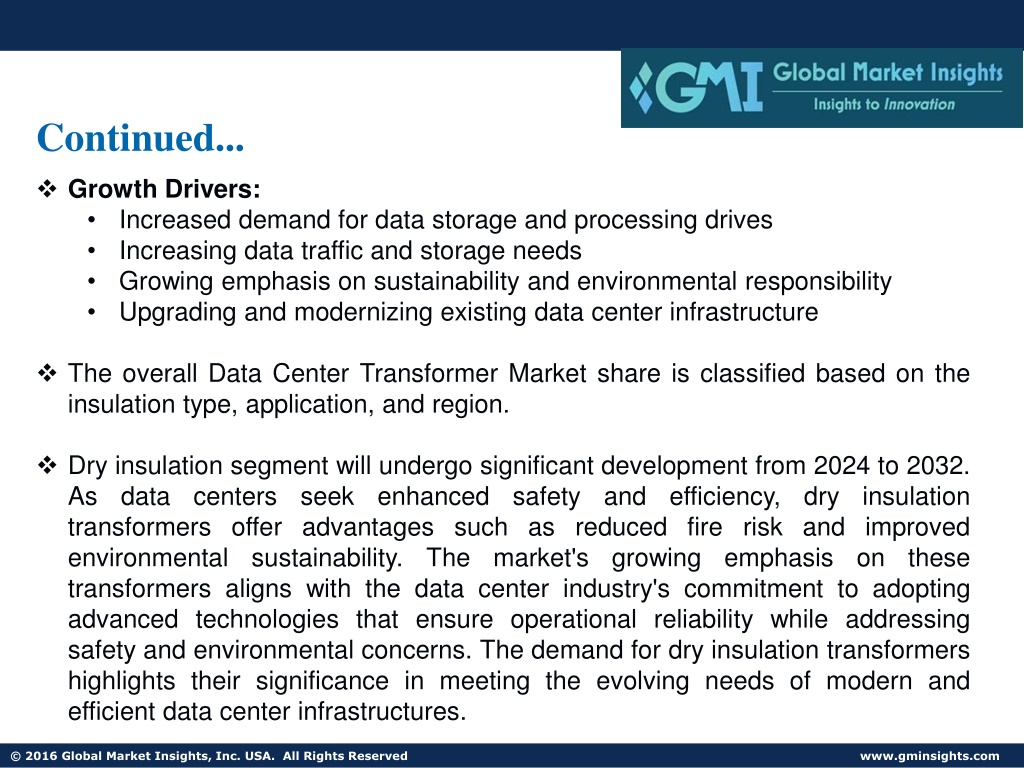 GMI Global Market Insights
Insights to Innovation

Continued...

❖ Growth Drivers:
• Increased demand for data storage and processing drives
• Increasing data traffic and storage needs
• Growing emphasis on sustainability and environmental responsibility
• Upgrading and modernizing existing data center infrastructure

❖ The overall Data Center Transformer Market share is classified based on the insulation type, application, and region.

❖ Dry insulation segment will undergo significant development from 2024 to 2032. As data centers seek enhanced safety and efficiency, dry insulation transformers offer advantages such as reduced fire risk and improved environmental sustainability. The market's growing emphasis on these transformers aligns with the data center industry's commitment to adopting advanced technologies that ensure operational reliability while addressing safety and environmental concerns. The demand for dry insulation transformers highlights their significance in meeting the evolving needs of modern and efficient data center infrastructures.

© 2016 Global Market Insights, Inc. USA. All Rights Reserved

www.gminsights.com